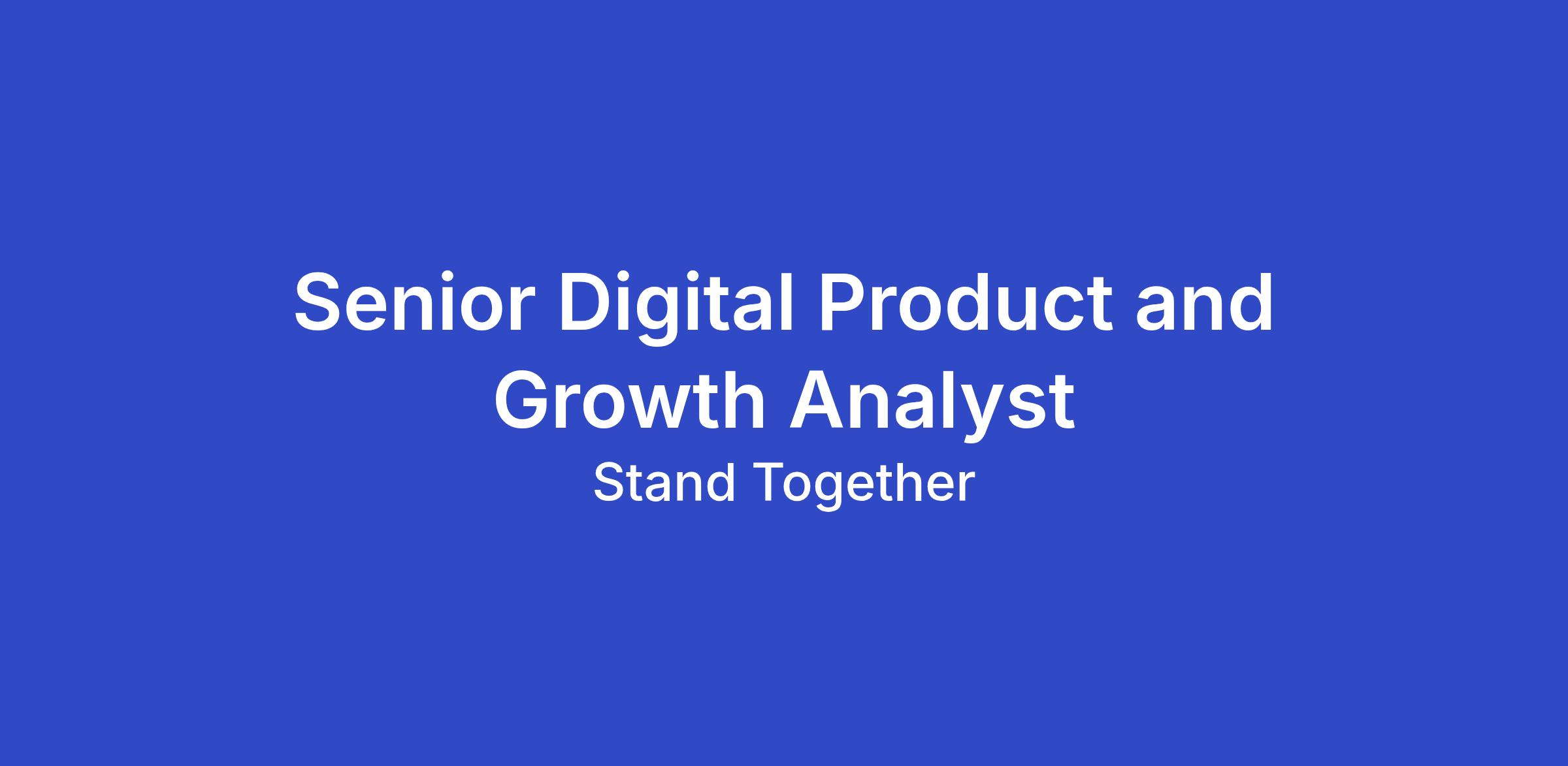 Senior Digital Product and Growth Analyst

Stand Together